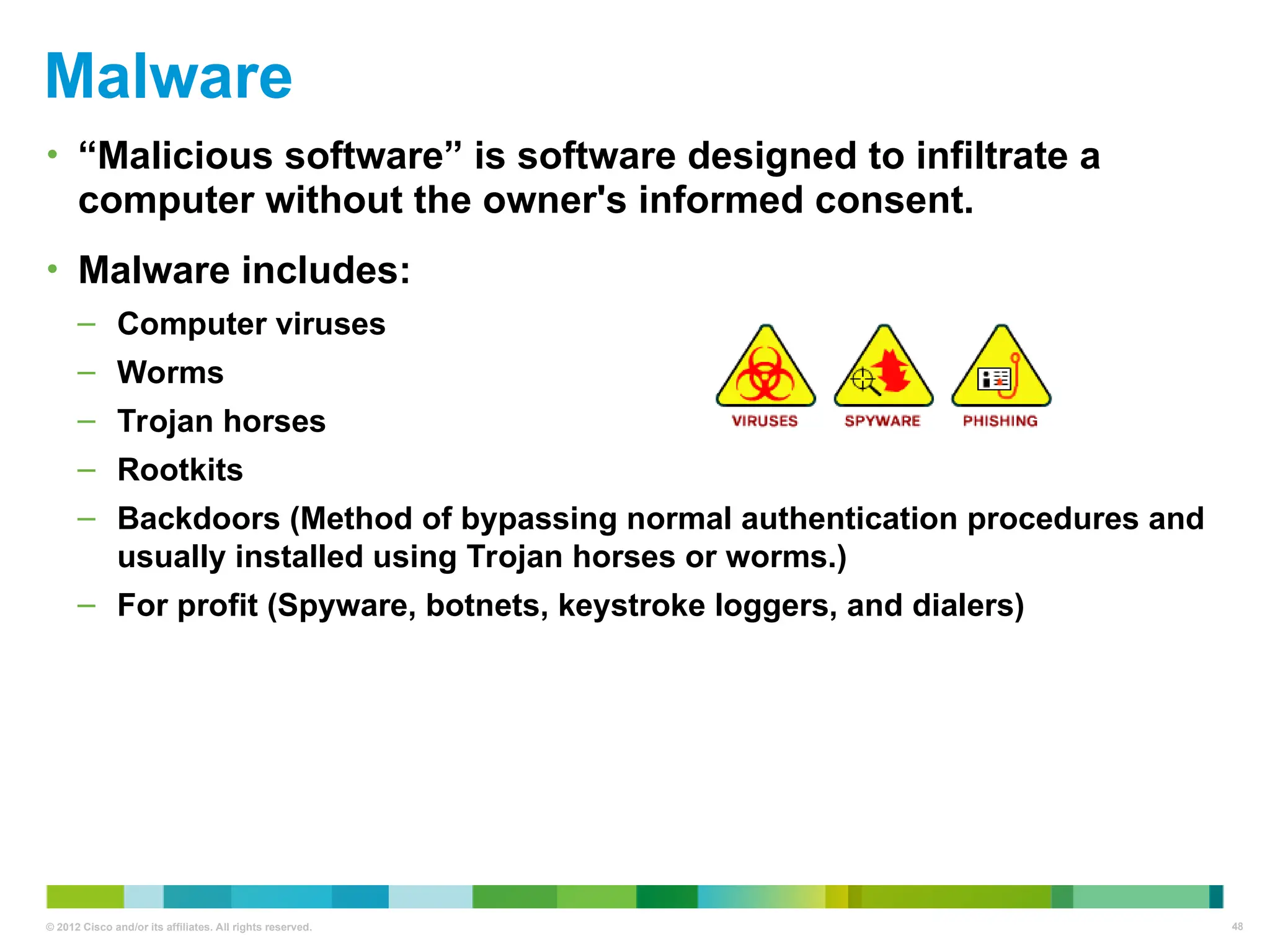 Malware

• “Malicious software” is software designed to infiltrate a computer without the owner's informed consent.

• Malware includes:

– Computer viruses

– Worms

– Trojan horses

– Rootkits

– Backdoors (Method of bypassing normal authentication procedures and usually installed using Trojan horses or worms.)

– For profit (Spyware, botnets, keystroke loggers, and dialers)

VIRUSES SPYWARE PHISHING

© 2012 Cisco and/or its affiliates. All rights reserved.

48